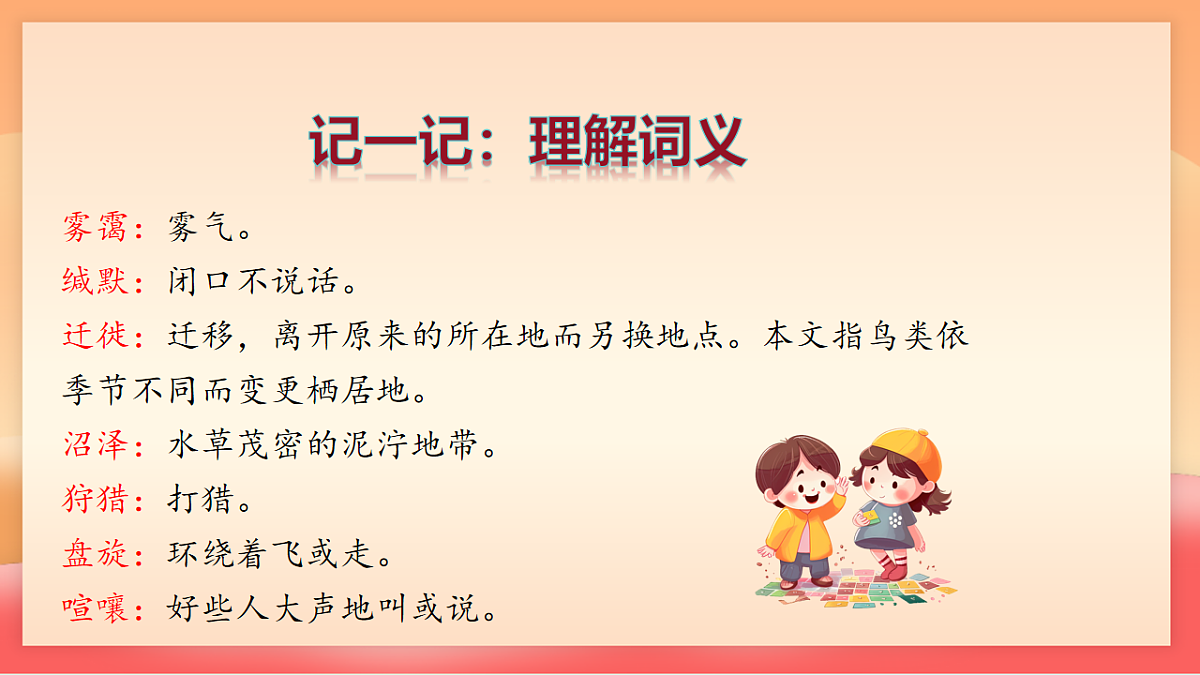 记一记：理解词义

雾霭：雾气。

缄默：闭口不说话。

迁徙：迁移，离开原来的所在地而另换地点。本文指鸟类依季节不同而变更栖居地。

沼泽：水草茂密的泥泞地带。

狩猎：打猎。

盘旋：环绕着飞或走。

喧嚷：好些人大声地叫或说。